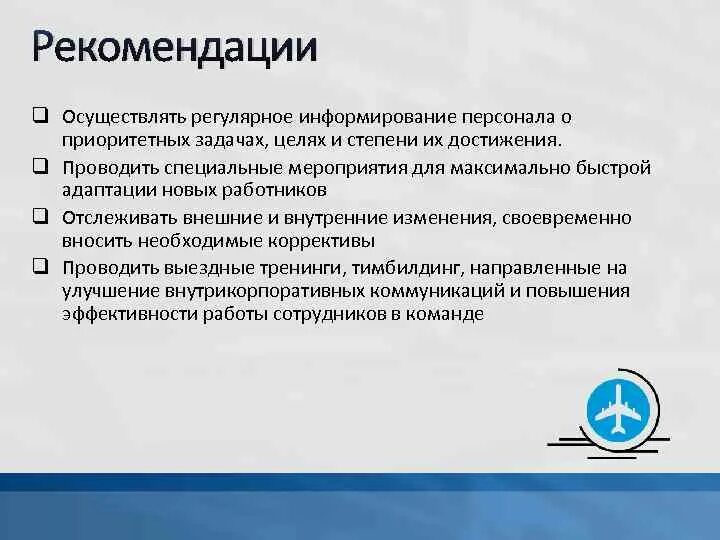 Рекомендации

❑ Осуществлять регулярное информирование персонала о приоритетных задачах, целях и степени их достижения.

❑ Проводить специальные мероприятия для максимально быстрой адаптации новых работников

❑ Отслеживать внешние и внутренние изменения, своевременно вносить необходимые коррективы

❑ Проводить выездные тренинги, тимбилдинг, направленные на улучшение внутрикорпоративных коммуникаций и повышения эффективности работы сотрудников в команде